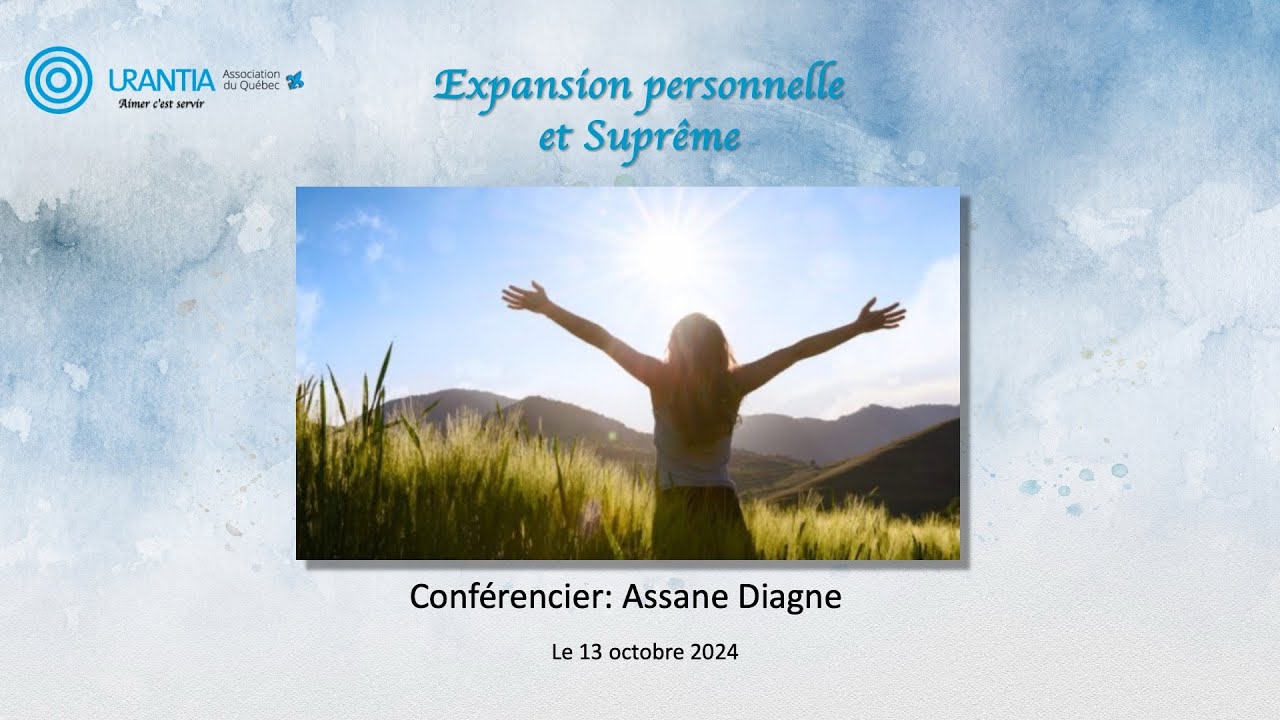 URANTIA Association du Québec
Aimer c'est servir

Expansion personnelle et Suprême

Conférencier: Assane Diagne

Le 13 octobre 2024